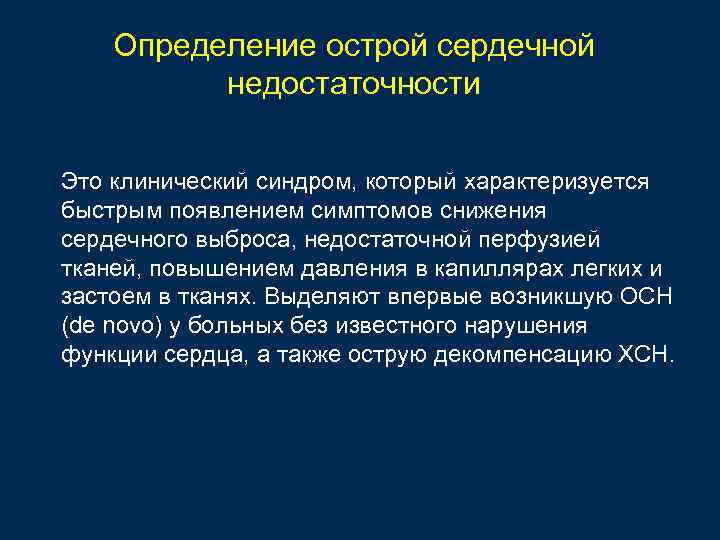 Определение острой сердечной недостаточности

Это клинический синдром, который характеризуется быстрым появлением симптомов снижения сердечного выброса, недостаточной перфузией тканей, повышением давления в капиллярах легких и застоем в тканях. Выделяют впервые возникшую ОСН (de novo) у больных без известного нарушения функции сердца, а также острую декомпенсацию ХСН.